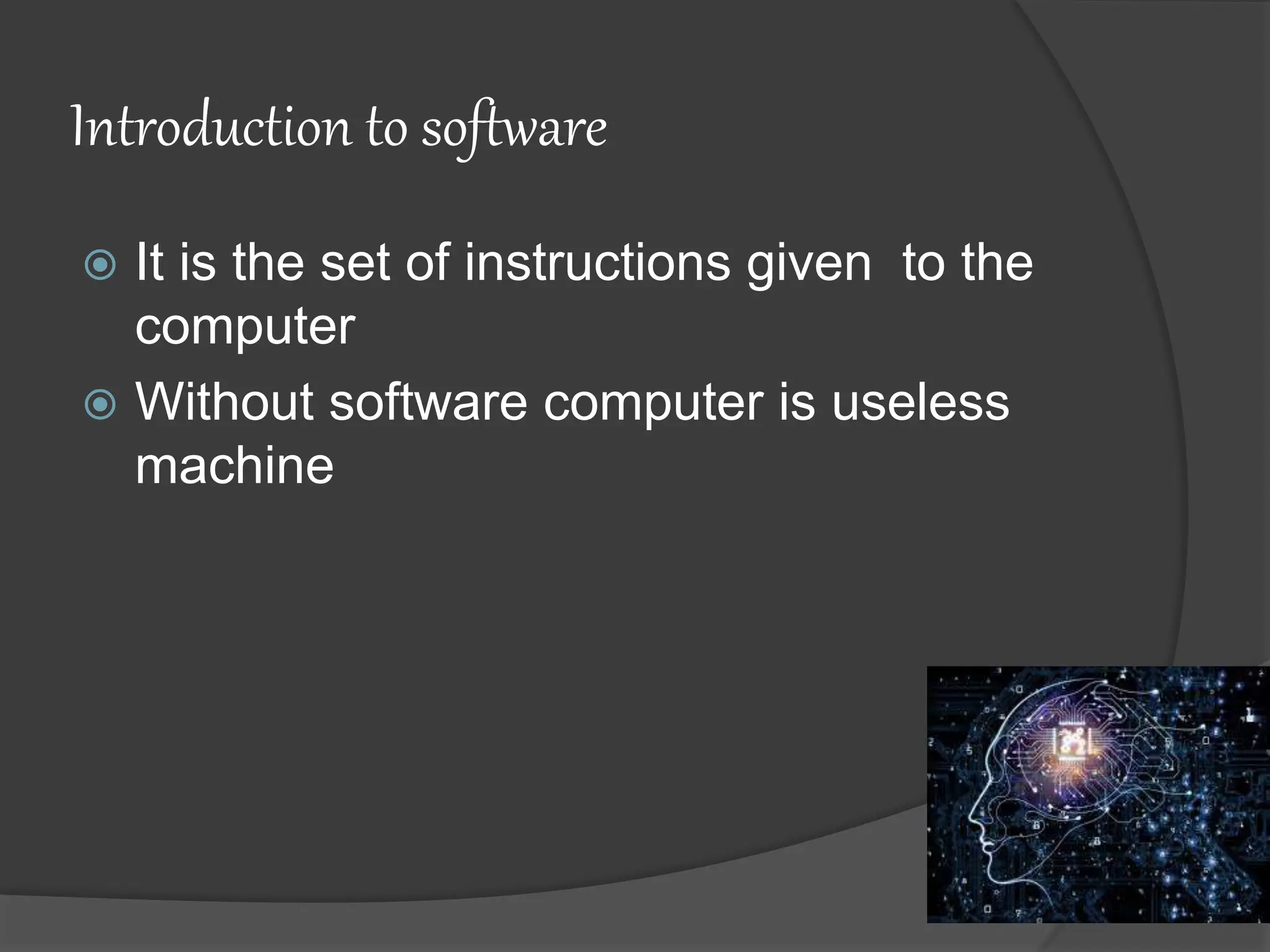 Introduction to software

It is the set of instructions given to the computer

Without software computer is useless machine